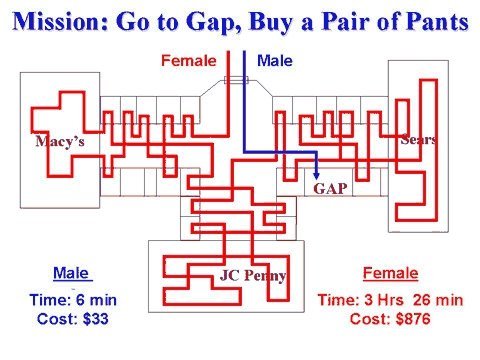 Mission: Go to Gap, Buy a Pair of Pants

Female

Male

Macy's

Sears

GAP

JC Penny

Male

Time: 6 min
Cost: $33

Female

Time: 3 Hrs 26 min
Cost: $876